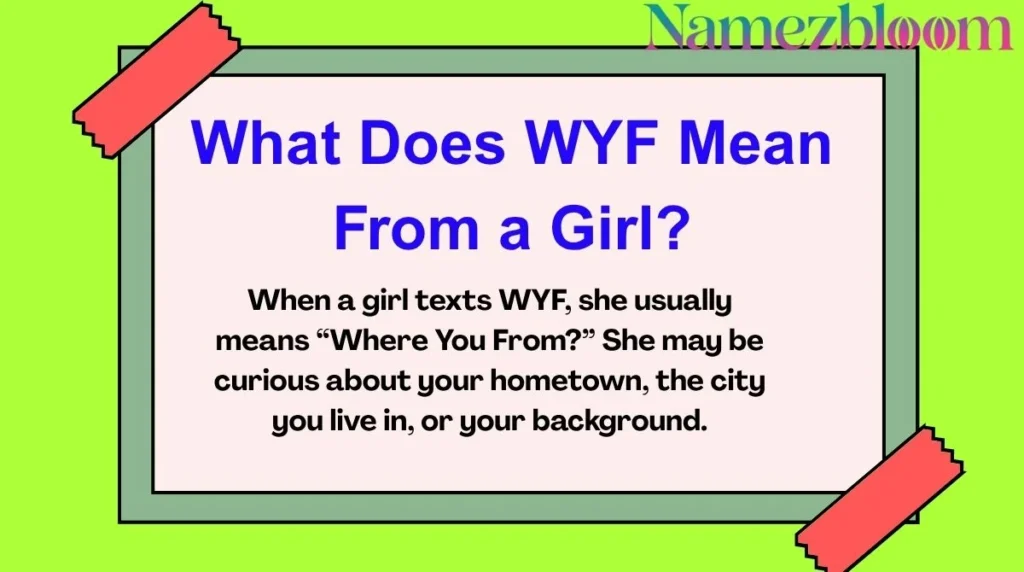 Namezbloom

What Does WYF Mean From a Girl?

When a girl texts WYF, she usually means "Where You From?" She may be curious about your hometown, the city you live in, or your background.